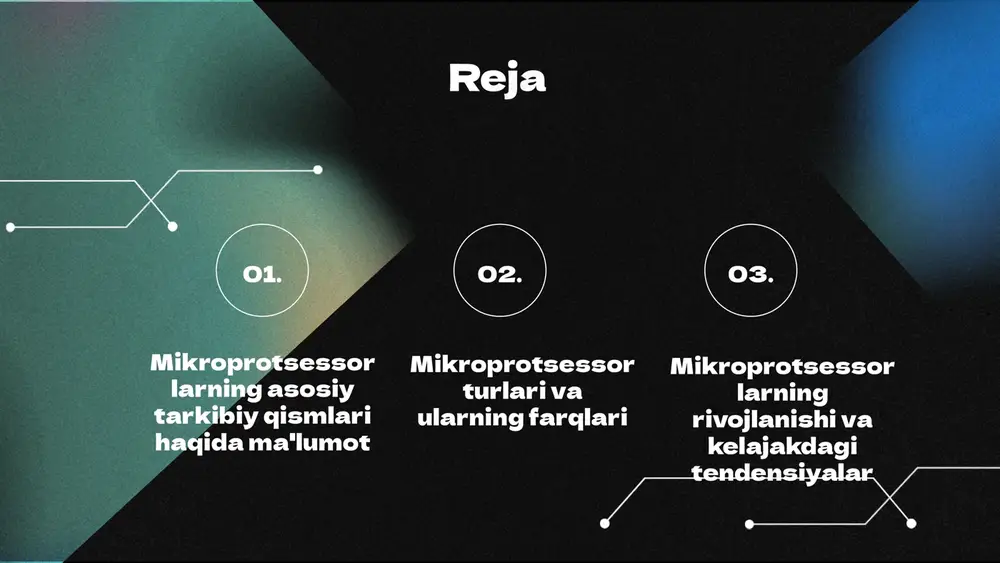 Reja

01.

Mikroprotsessor larning asosiy tarkibiy qismlari haqida ma'lumot

02.

Mikroprotsessor turlari va ularning farqlari

03.

Mikroprotsessor larning rivojlanishi va kelajakdagi tendensiyalar